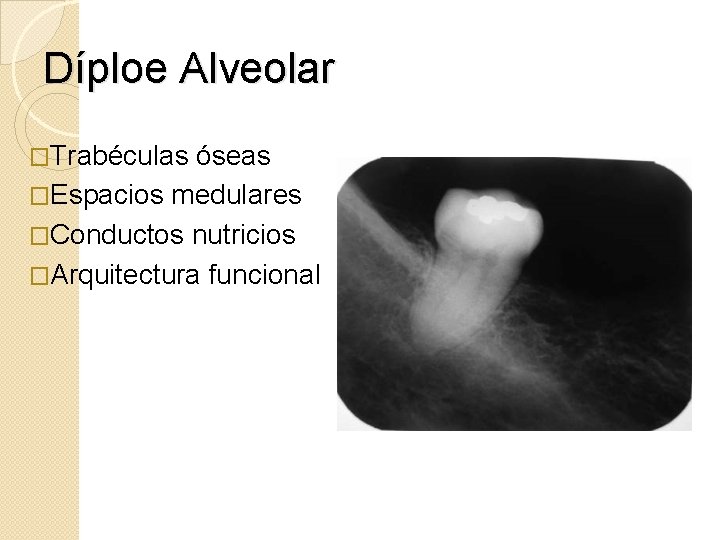 Díploe Alveolar

□Trabéculas óseas
□Espacios medulares
□Conductos nutricios
□Arquitectura funcional